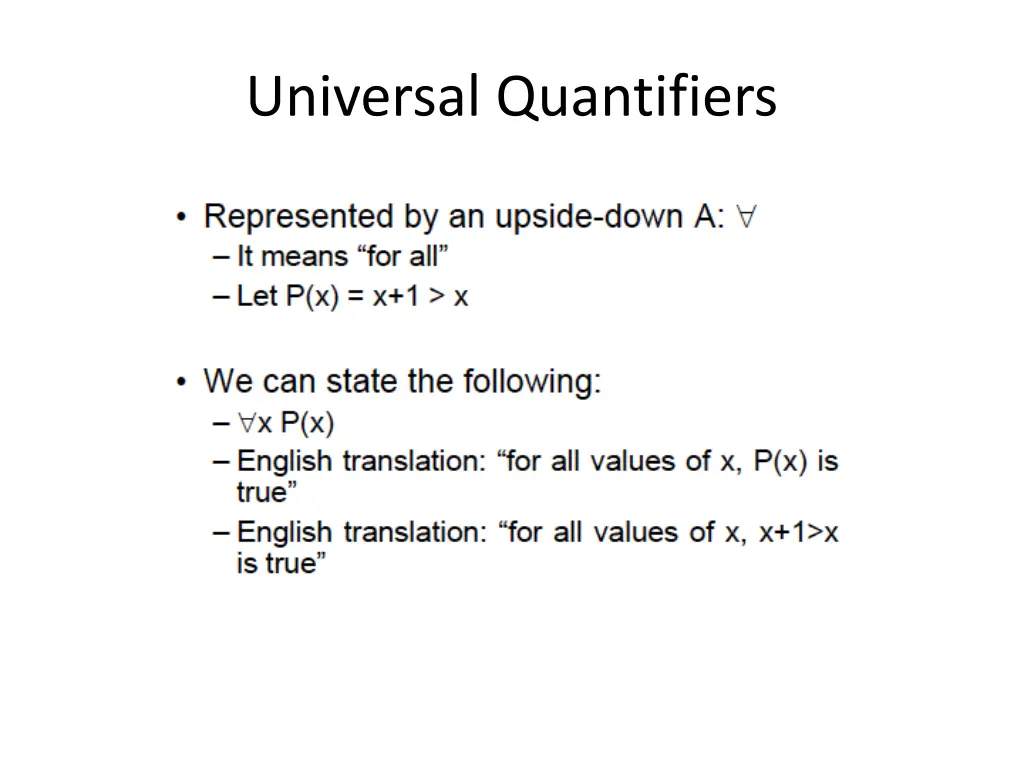 Universal Quantifiers

• Represented by an upside-down A: $\forall$
– It means “for all”
– Let P(x) = x+1 > x

• We can state the following:
– $\forall$x P(x)
– English translation: “for all values of x, P(x) is true”
– English translation: “for all values of x, x+1>x is true”